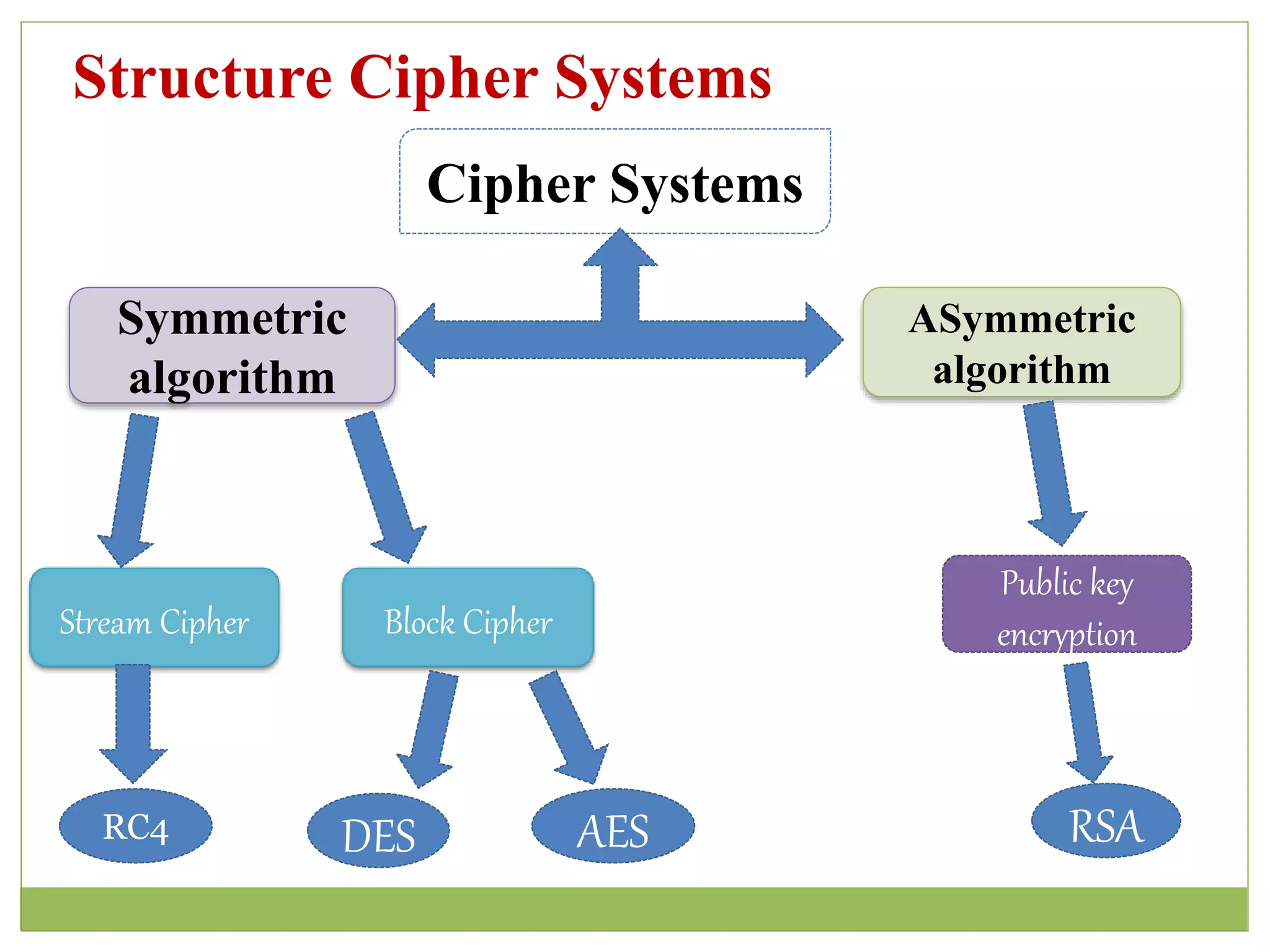 Structure Cipher Systems

Cipher Systems

Symmetric algorithm

ASymmetric algorithm

Stream Cipher

Block Cipher

Public key encryption

RC4

DES

AES

RSA